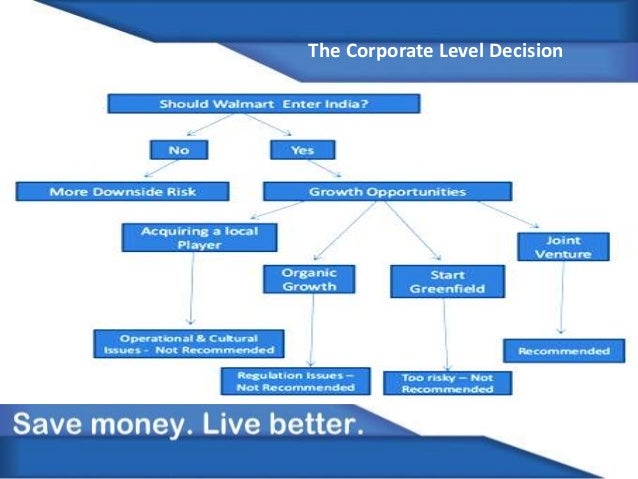 The Corporate Level Decision

Should Walmart Enter India?

No

Yes

More Downside Risk

Growth Opportunities

Acquiring a local Player

Organic Growth

Start Greenfield

Joint Venture

Operational & Cultural Issues - Not Recommended

Regulation Issues – Not Recommended

Too risky – Not Recommended

Recommended

Save money. Live better.